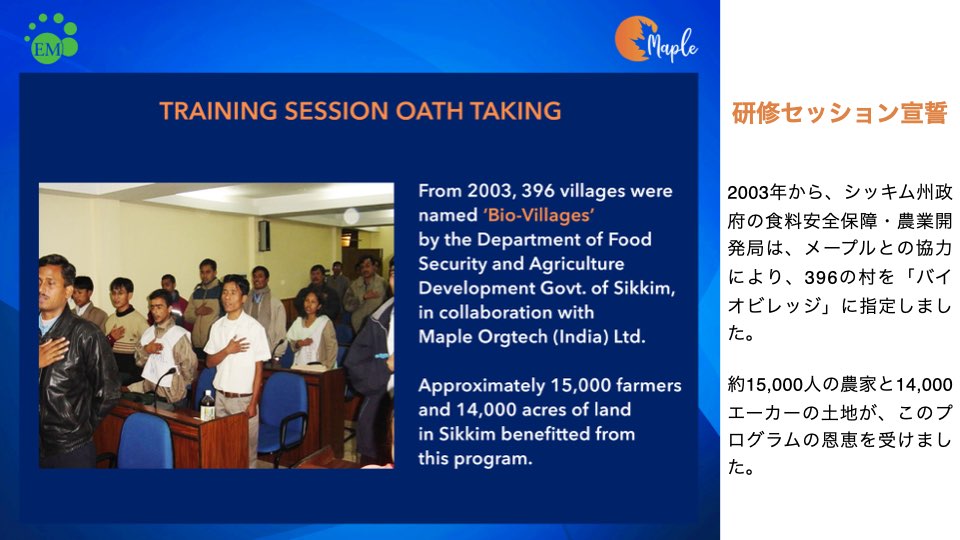 EM

Maple

TRAINING SESSION OATH TAKING

From 2003, 396 villages were named 'Bio-Villages' by the Department of Food Security and Agriculture Development Govt. of Sikkim, in collaboration with Maple Orgtech (India) Ltd.

Approximately 15,000 farmers and 14,000 acres of land in Sikkim benefitted from this program.

研修セッション宣誓

2003年から、シッキム州政府の食料安全保障・農業開発局は、メープルとの協力により、396の村を「バイオビレッジ」に指定しました。

約15,000人の農家と14,000エーカーの土地が、このプログラムの恩恵を受けました。